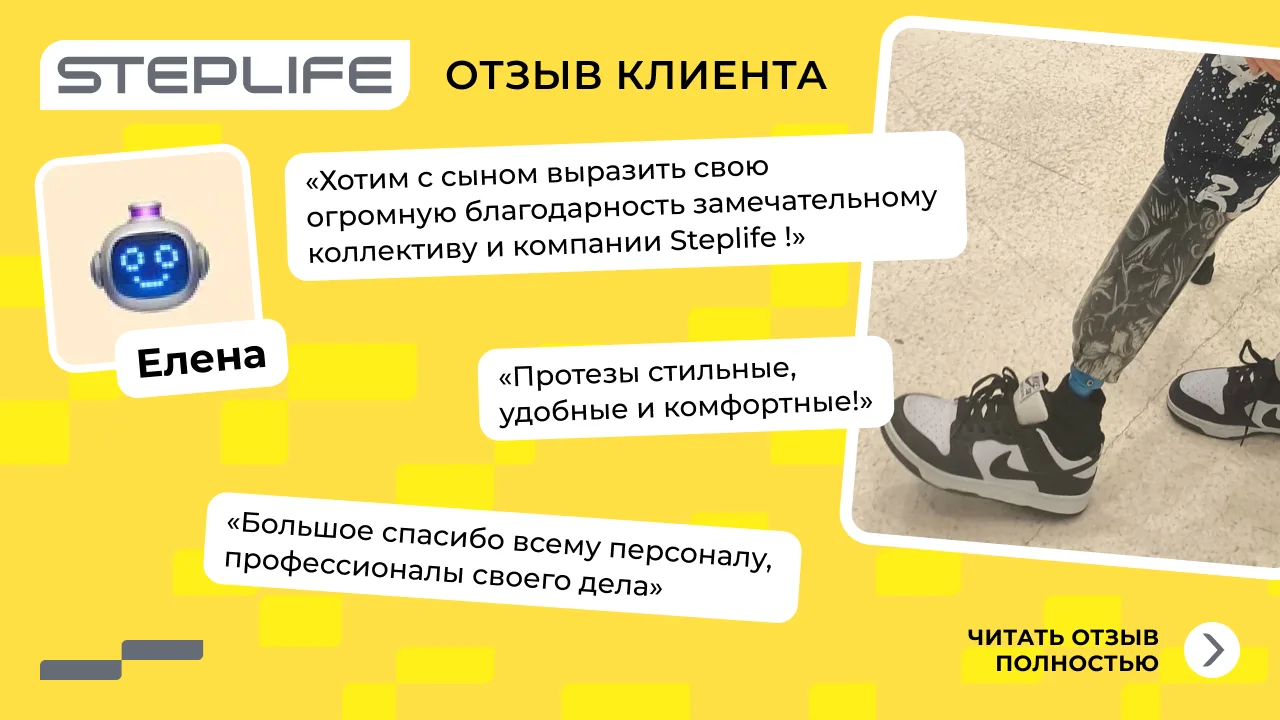 STEPLIFE

ОТЗЫВ КЛИЕНТА

Елена

«Хотим с сыном выразить свою огромную благодарность замечательному коллективу и компании Steplife !»

«Протезы стильные, удобные и комфортные!»

«Большое спасибо всему персоналу, профессионалы своего дела»

ЧИТАТЬ ОТЗЫВ ПОЛНОСТЬЮ